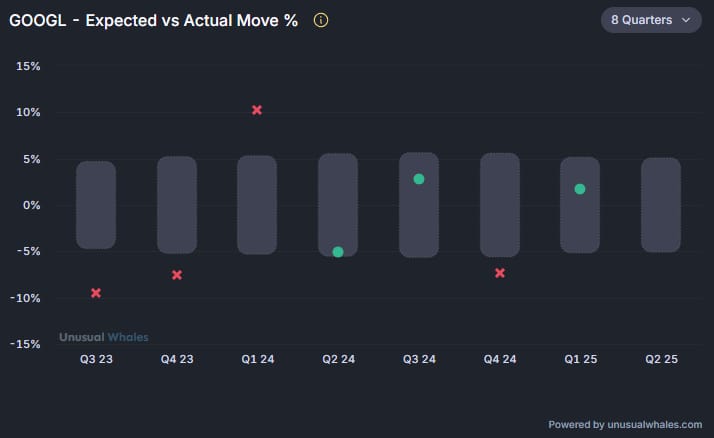 GOOGL - Expected vs Actual Move %

8 Quarters

15%
10%
5%
0%
-5%
-10%
-15%

Unusual Whales

Q3 23
Q4 23
Q1 24
Q2 24
Q3 24
Q4 24
Q1 25
Q2 25

Powered by unusualwhales.com